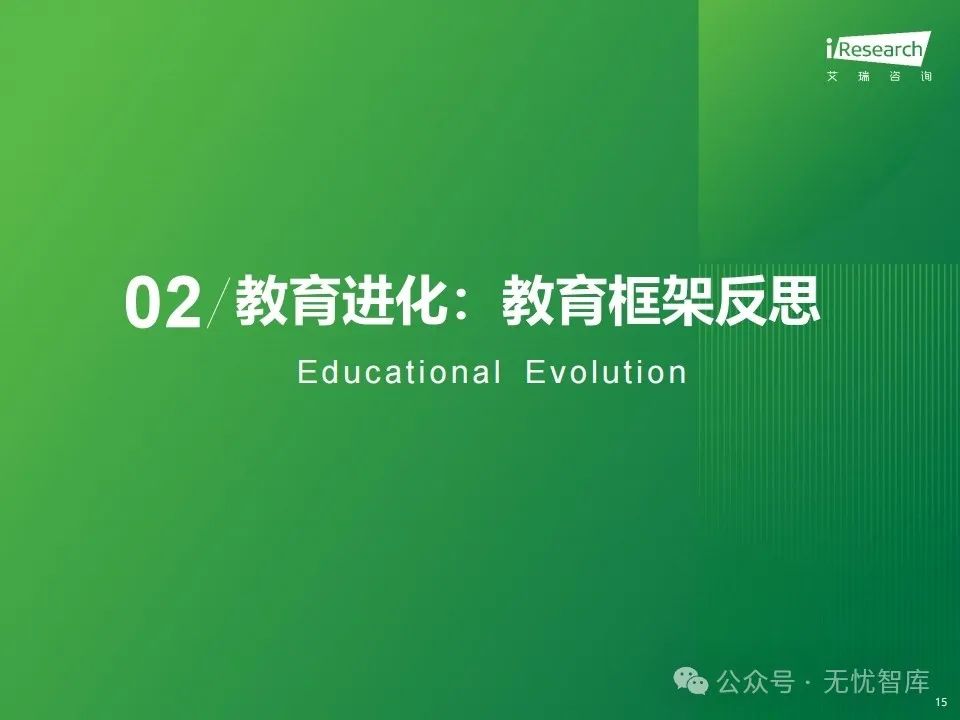 iResearch
艾瑞咨询

02/教育进化：教育框架反思

Educational Evolution

公众号 · 无忧智库

15